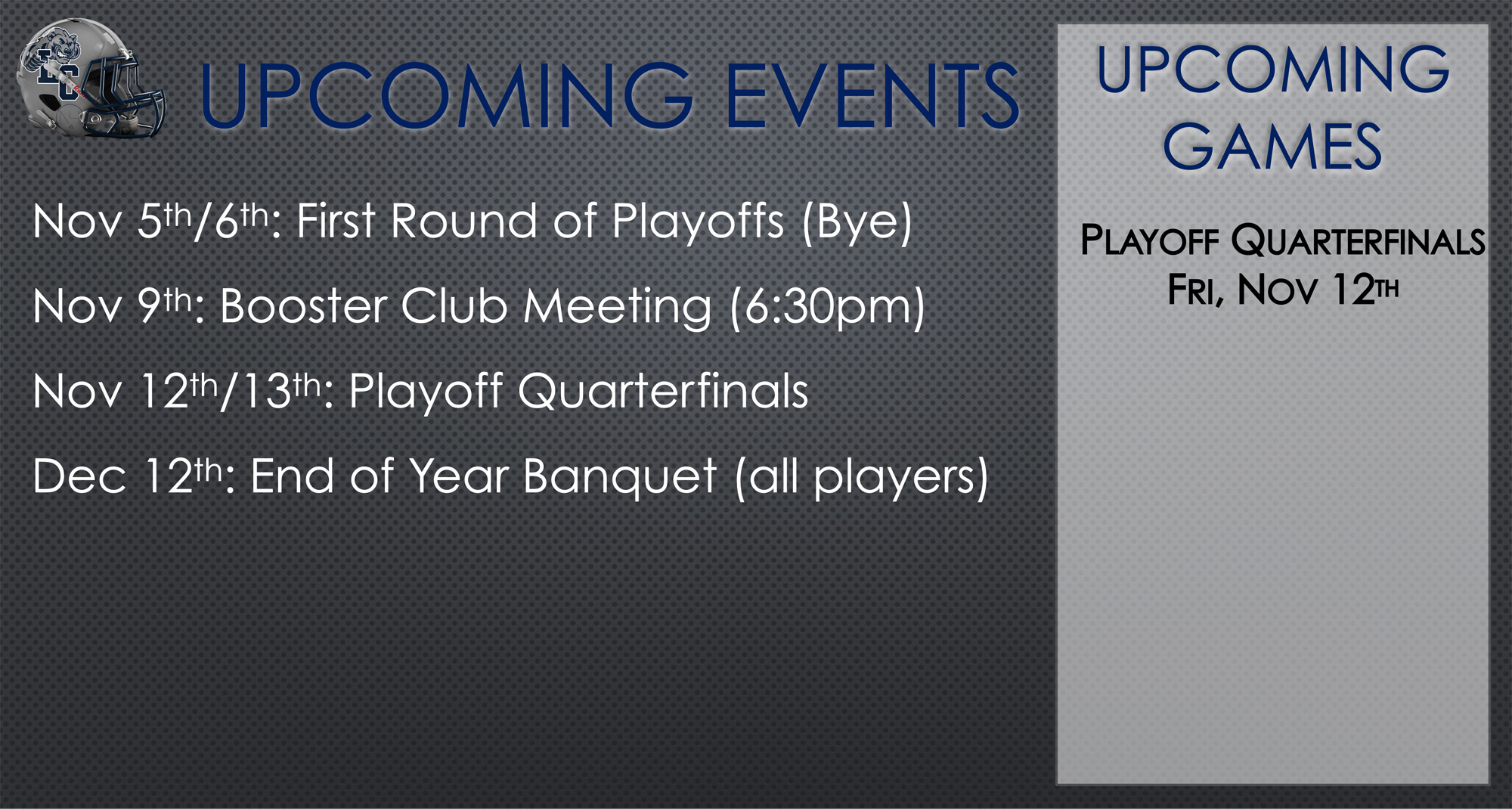 UPCOMING EVENTS

Nov 5th/6th: First Round of Playoffs (Bye)

Nov 9th: Booster Club Meeting (6:30pm)

Nov 12th/13th: Playoff Quarterfinals

Dec 12th: End of Year Banquet (all players)

UPCOMING GAMES

PLAYOFF QUARTERFINALS
FRI, NOV 12TH